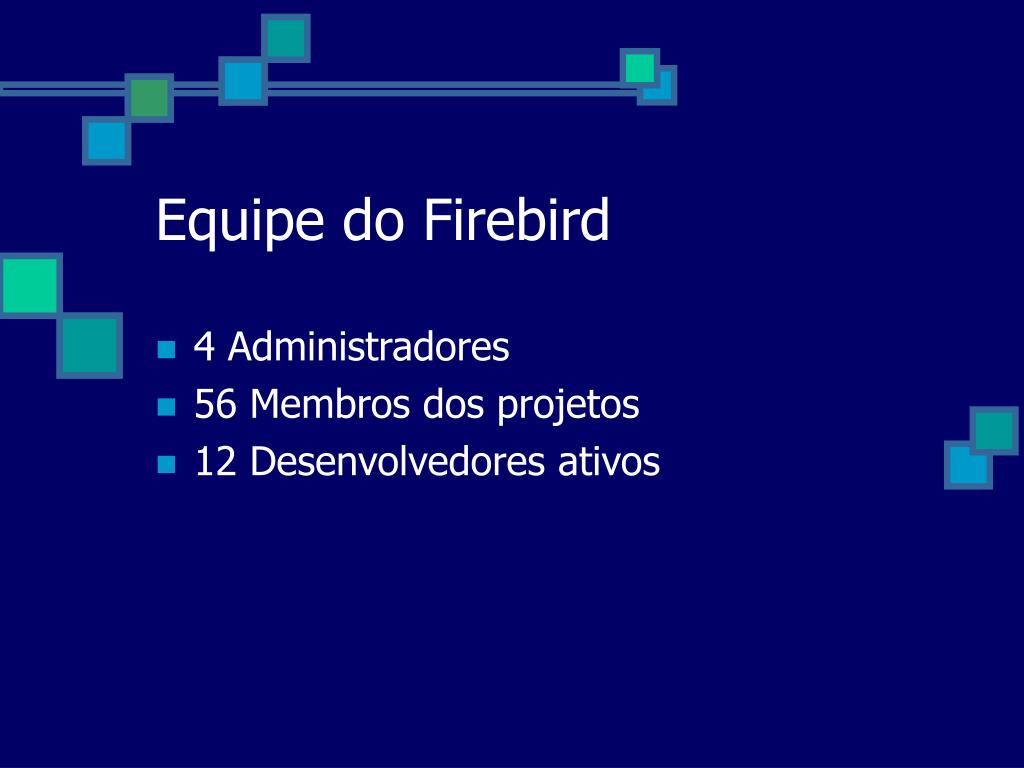 Equipe do Firebird

- 4 Administradores
- 56 Membros dos projetos
- 12 Desenvolvedores ativos